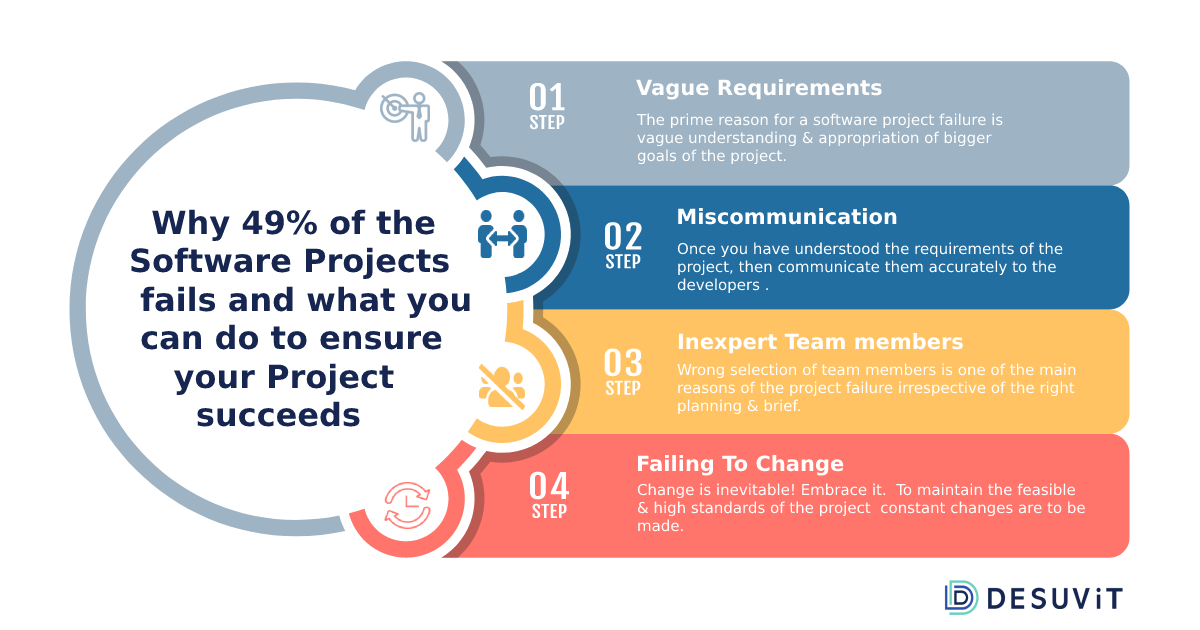 Why 49% of the Software Projects fails and what you can do to ensure your Project succeeds

01
STEP
Vague Requirements
The prime reason for a software project failure is vague understanding & appropriation of bigger goals of the project.

02
STEP
Miscommunication
Once you have understood the requirements of the project, then communicate them accurately to the developers .

03
STEP
Inexpert Team members
Wrong selection of team members is one of the main reasons of the project failure irrespective of the right planning & brief.

04
STEP
Failing To Change
Change is inevitable! Embrace it. To maintain the feasible & high standards of the project constant changes are to be made.

DESUViT